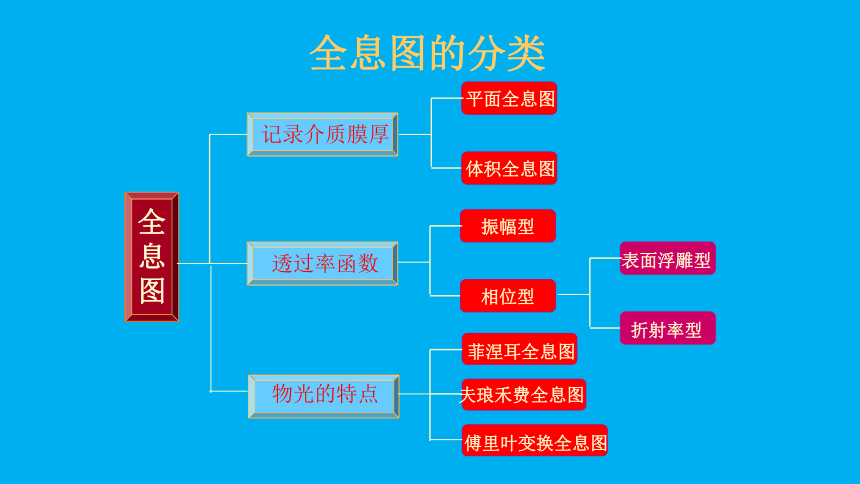 全息图的分类

全息图

记录介质膜厚

平面全息图

体积全息图

透过率函数

振幅型

相位型

表面浮雕型

折射率型

物光的特点

菲涅耳全息图

夫琅禾费全息图

傅里叶变换全息图